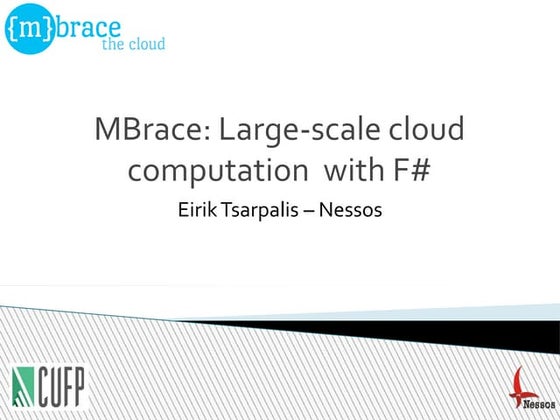 {m}brace
the cloud

MBrace: Large-scale cloud computation with F#

Eirik Tsarpalis – Nessos

CUFP

Nessos